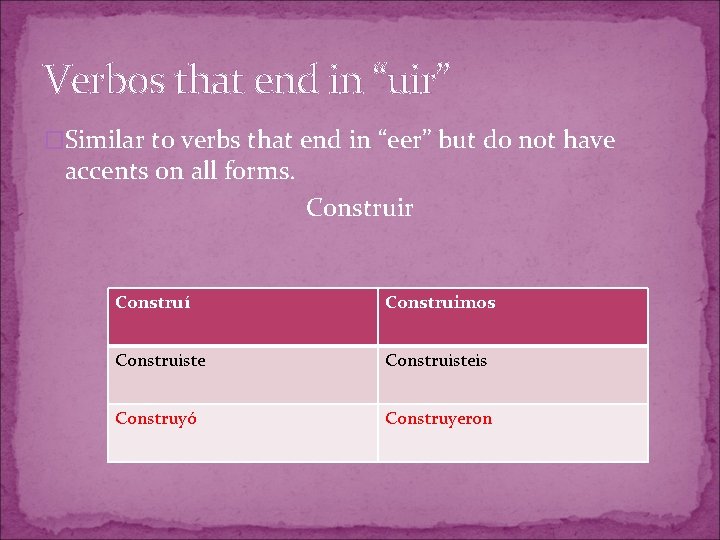 Verbos that end in “uir”

Similar to verbs that end in “eer” but do not have accents on all forms.

Construir

| Construí | Construimos |
|---|---|
| Construiste | Construisteis |
| Construyó | Construyeron |